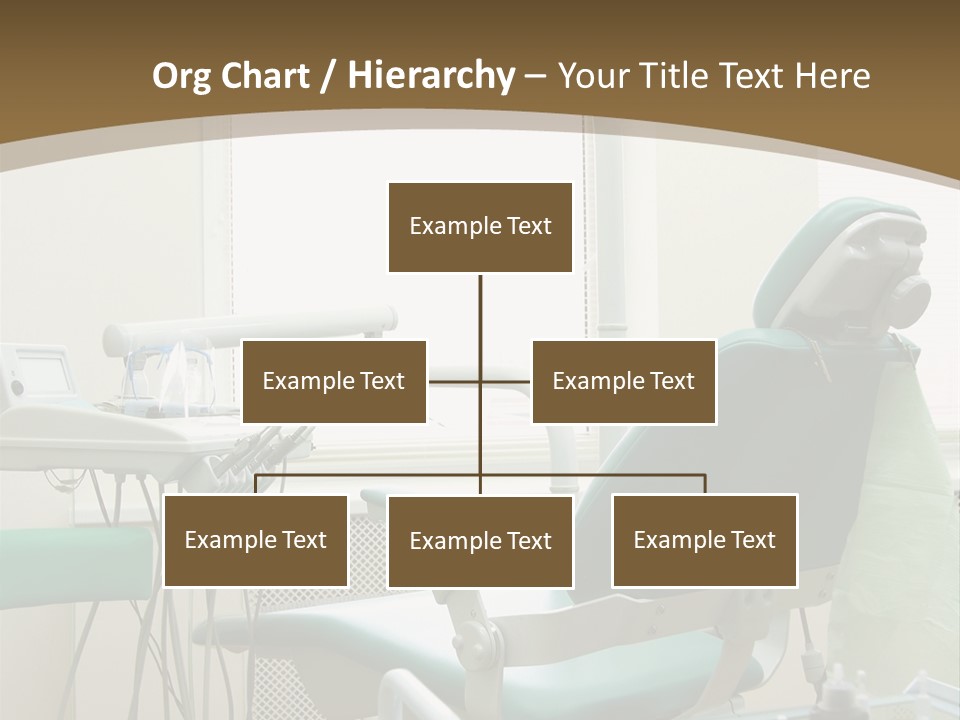 Org Chart / Hierarchy – Your Title Text Here

Example Text

Example Text

Example Text

Example Text

Example Text

Example Text